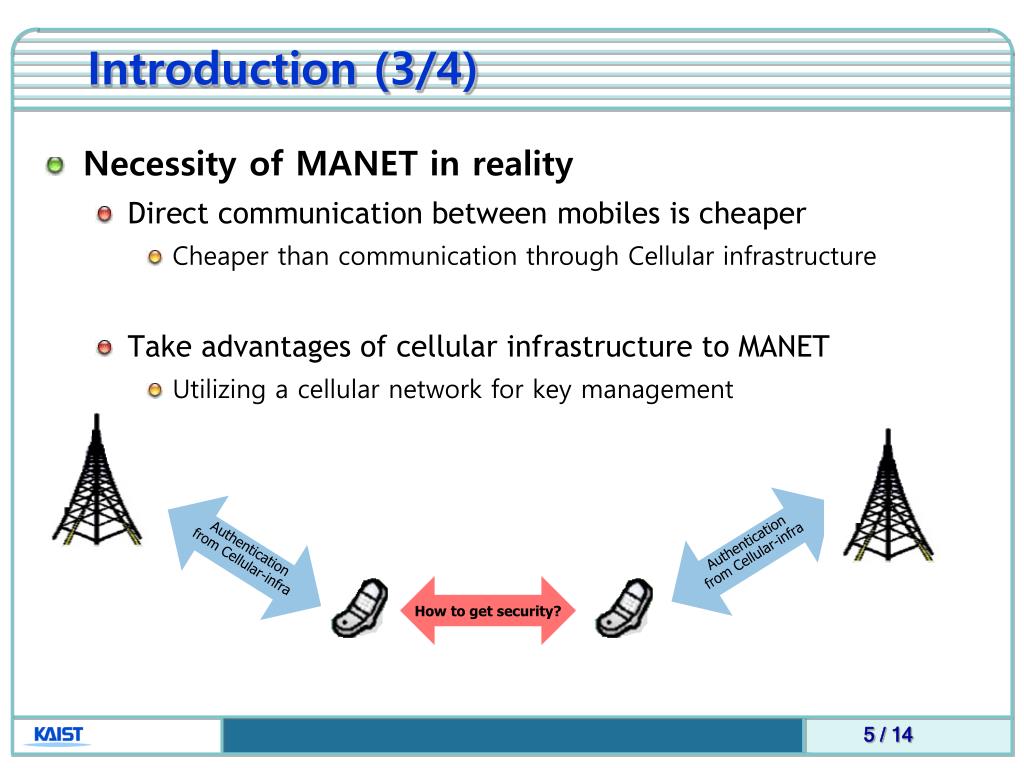 Introduction (3/4)

Necessity of MANET in reality

Direct communication between mobiles is cheaper

Cheaper than communication through Cellular infrastructure

Take advantages of cellular infrastructure to MANET

Utilizing a cellular network for key management

Authentication from Cellular-infra

How to get security?

Authentication from Cellular-infra

KAIST

5 / 14